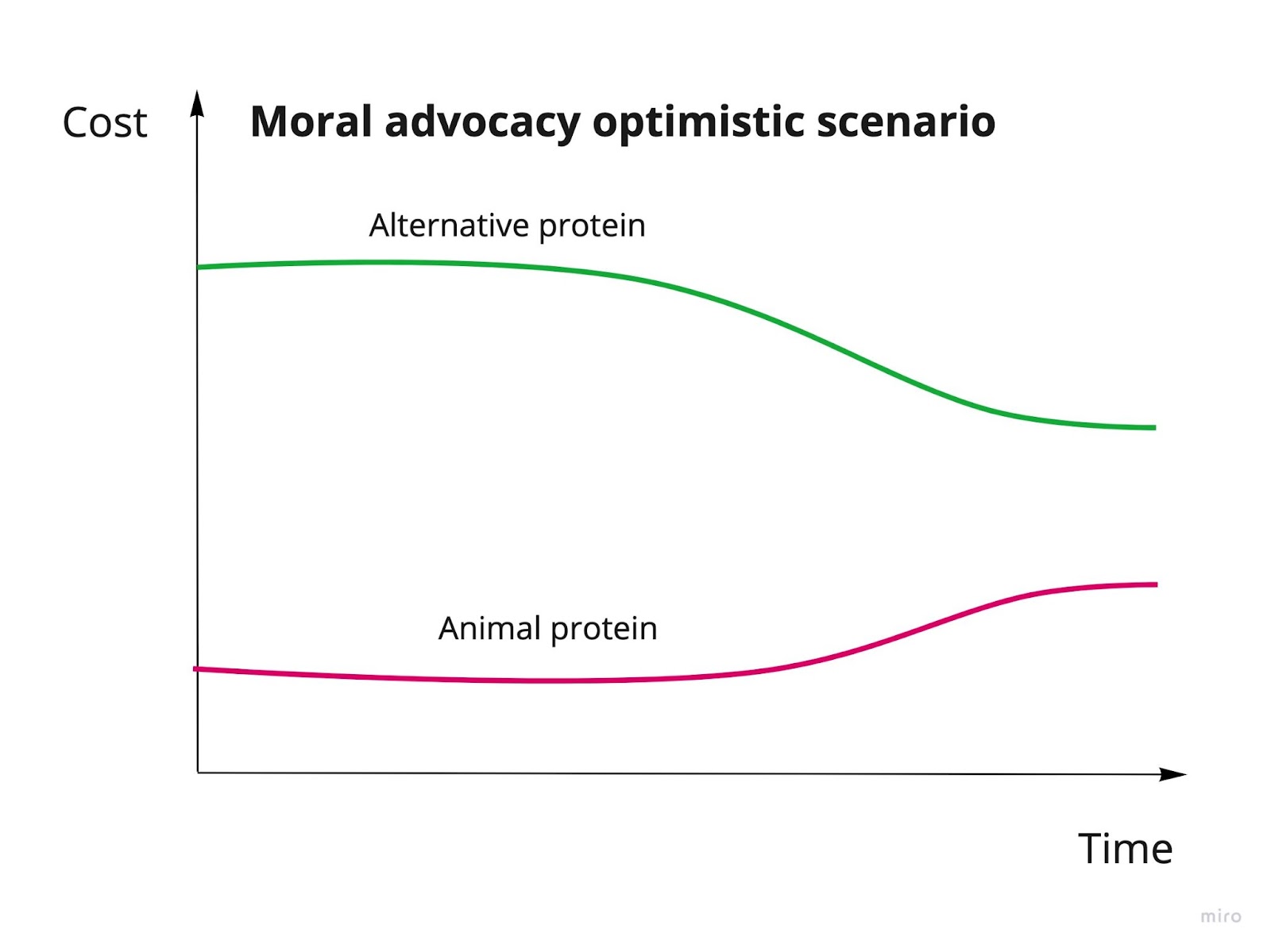 Cost

Moral advocacy optimistic scenario

Alternative protein

Animal protein

Time

miro